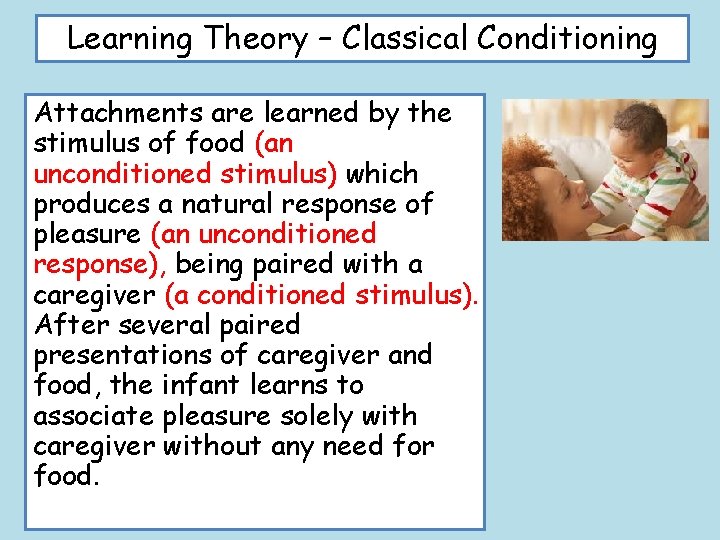 Learning Theory – Classical Conditioning

Attachments are learned by the stimulus of food (an unconditioned stimulus) which produces a natural response of pleasure (an unconditioned response), being paired with a caregiver (a conditioned stimulus). After several paired presentations of caregiver and food, the infant learns to associate pleasure solely with caregiver without any need for food.